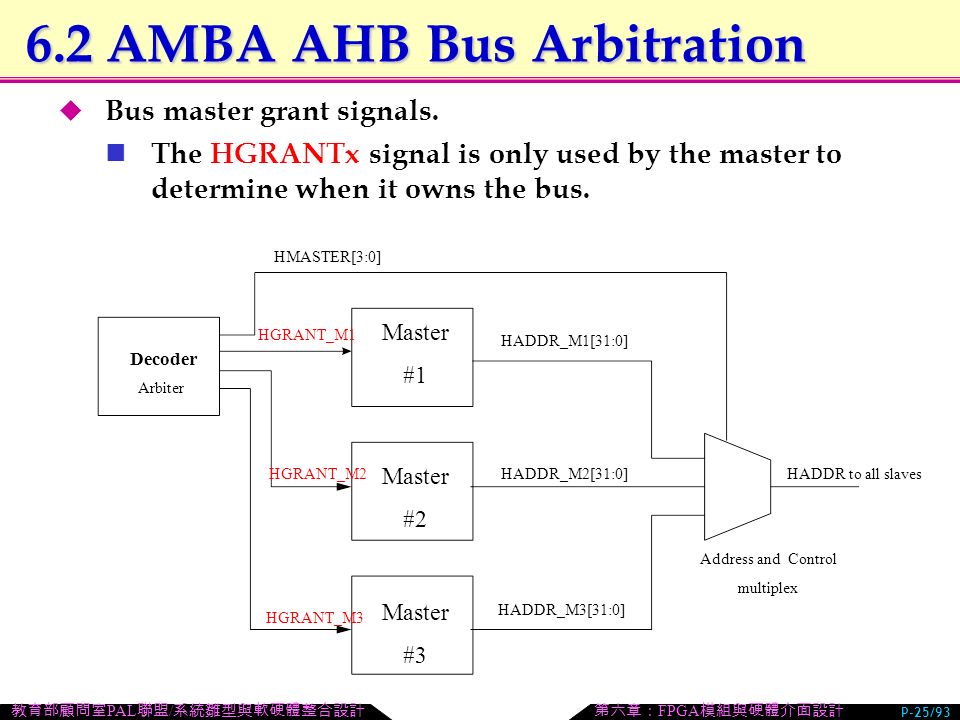 6.2 AMBA AHB Bus Arbitration

Bus master grant signals.

The HGRANTx signal is only used by the master to determine when it owns the bus.

HMASTER[3:0]

Decoder
Arbiter

HGRANT_M1

Master
#1

HADDR_M1[31:0]

HGRANT_M2

Master
#2

HADDR_M2[31:0]

HADDR to all slaves

Address and Control multiplex

HGRANT_M3

Master
#3

HADDR_M3[31:0]

教育部顧問室PAL聯盟 系統雛型與軟硬體整合設計

第六章：FPGA模組與硬體介面設計

P-25/93